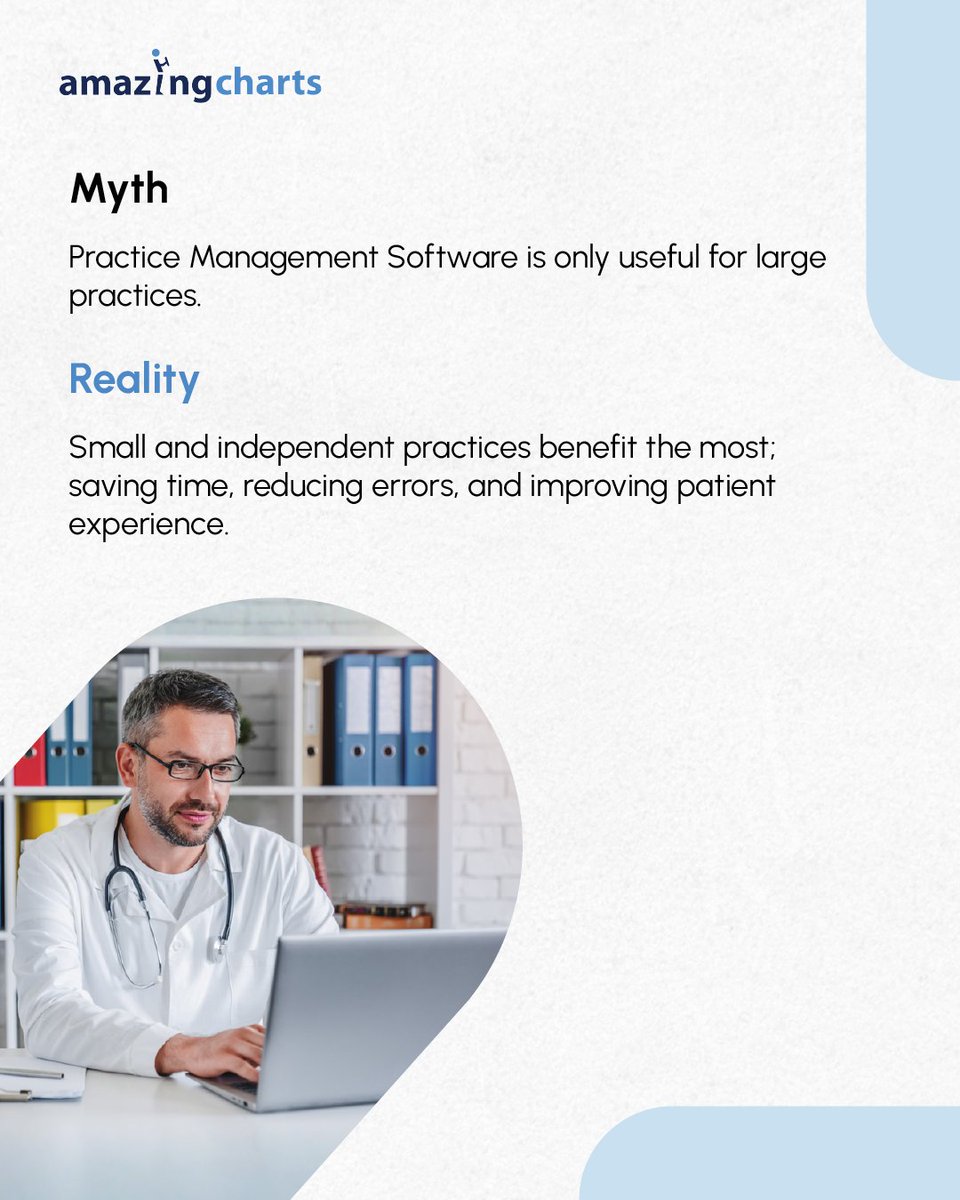 amazingcharts

Myth

Practice Management Software is only useful for large practices.

Reality

Small and independent practices benefit the most; saving time, reducing errors, and improving patient experience.